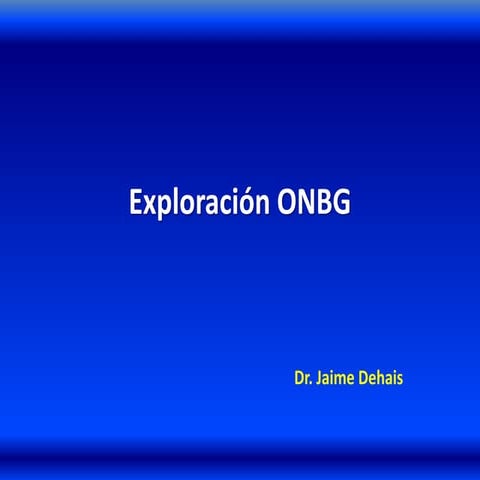 Exploración ONBG

Dr. Jaime Dehais